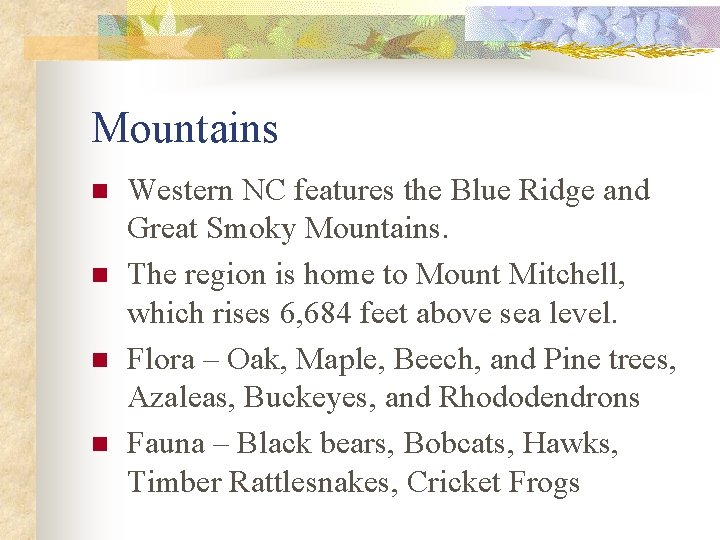 Mountains

- Western NC features the Blue Ridge and Great Smoky Mountains.
- The region is home to Mount Mitchell, which rises 6,684 feet above sea level.
- Flora – Oak, Maple, Beech, and Pine trees, Azaleas, Buckeyes, and Rhododendrons
- Fauna – Black bears, Bobcats, Hawks, Timber Rattlesnakes, Cricket Frogs